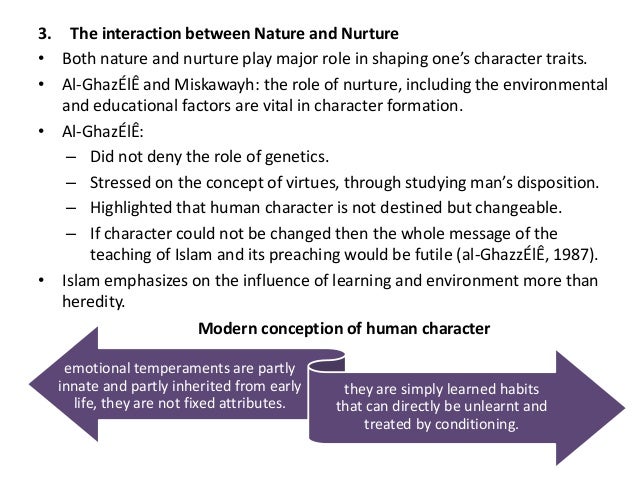 3. The interaction between Nature and Nurture

• Both nature and nurture play major role in shaping one's character traits.

• Al-GhazÉlÊ and Miskawayh: the role of nurture, including the environmental and educational factors are vital in character formation.

• Al-GhazÉlÊ:
– Did not deny the role of genetics.
– Stressed on the concept of virtues, through studying man's disposition.
– Highlighted that human character is not destined but changeable.
– If character could not be changed then the whole message of the teaching of Islam and its preaching would be futile (al-GhazzÉlÊ, 1987).

• Islam emphasizes on the influence of learning and environment more than heredity.

Modern conception of human character

emotional temperaments are partly innate and partly inherited from early life, they are not fixed attributes.

they are simply learned habits that can directly be unlearnt and treated by conditioning.